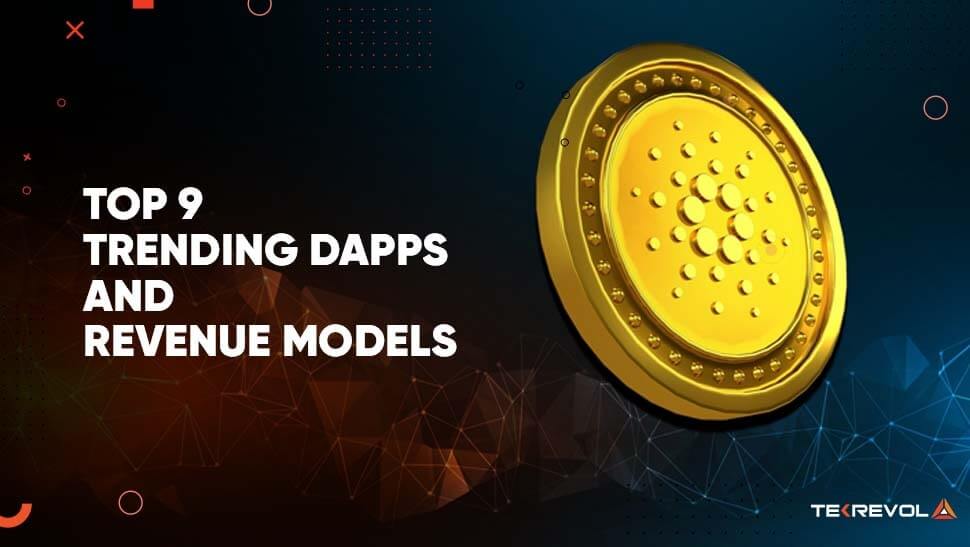 TOP 9
TRENDING DAPPS
AND
REVENUE MODELS

TEKREVOL